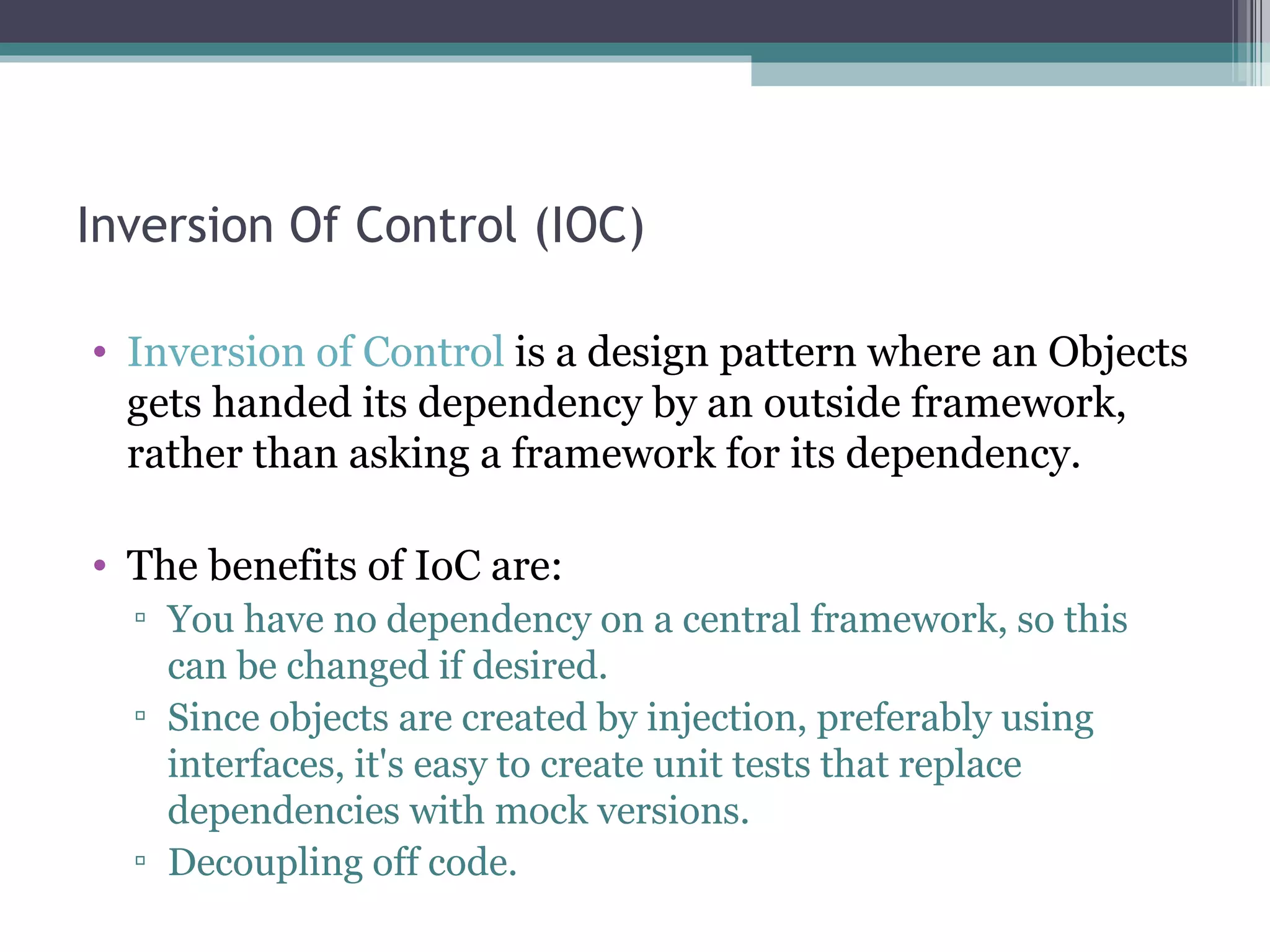 Inversion Of Control (IOC)

• Inversion of Control is a design pattern where an Objects gets handed its dependency by an outside framework, rather than asking a framework for its dependency.

• The benefits of IoC are:
▫ You have no dependency on a central framework, so this can be changed if desired.
▫ Since objects are created by injection, preferably using interfaces, it's easy to create unit tests that replace dependencies with mock versions.
▫ Decoupling off code.